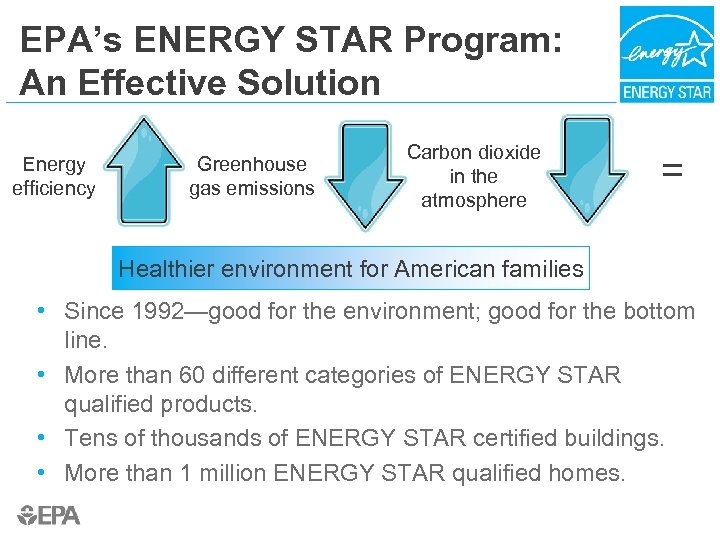 EPA's ENERGY STAR Program: An Effective Solution

energy

ENERGY STAR

Energy efficiency

Greenhouse gas emissions

Carbon dioxide in the atmosphere

=

Healthier environment for American families

• Since 1992—good for the environment; good for the bottom line.
• More than 60 different categories of ENERGY STAR qualified products.
• Tens of thousands of ENERGY STAR certified buildings.
• More than 1 million ENERGY STAR qualified homes.

EPA